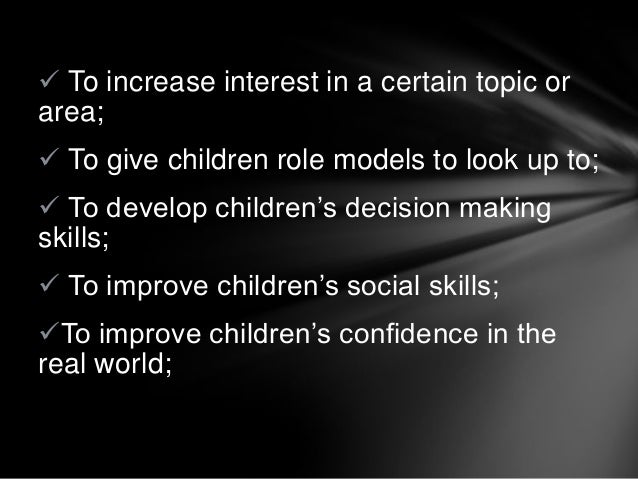 ✓ To increase interest in a certain topic or area;

✓ To give children role models to look up to;

✓ To develop children’s decision making skills;

✓ To improve children’s social skills;

✓To improve children’s confidence in the real world;